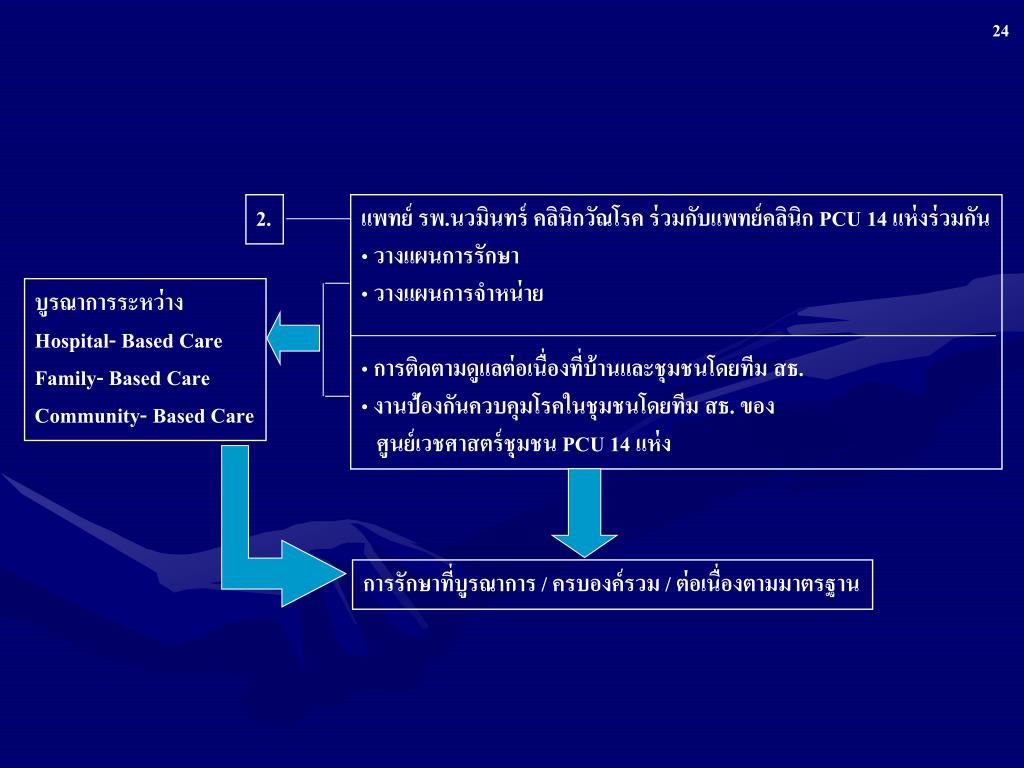 24

2.

แพทย์ รพ.นวมินทร์ คลินิกวัณโรค ร่วมกับแพทย์คลินิก PCU 14 แห่งร่วมกัน
• วางแผนการรักษา
• วางแผนการจำหน่าย

• การติดตามดูแลต่อเนื่องที่บ้านและชุมชนโดยทีม สธ.
• งานป้องกันควบคุมโรคในชุมชนโดยทีม สธ. ของ ศูนย์เวชศาสตร์ชุมชน PCU 14 แห่ง

บูรณาการระหว่าง
Hospital- Based Care
Family- Based Care
Community- Based Care

การรักษาที่บูรณาการ / ครบองค์รวม / ต่อเนื่องตามมาตรฐาน